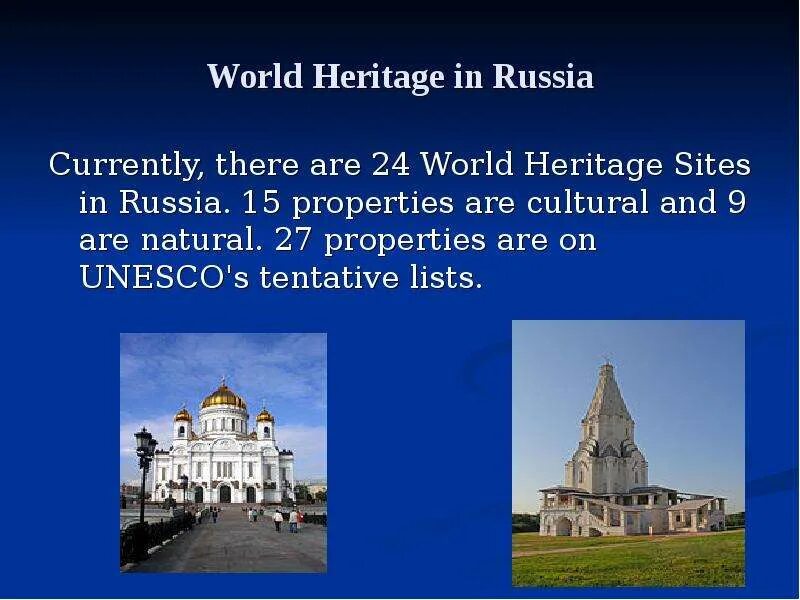 World Heritage in Russia

Currently, there are 24 World Heritage Sites in Russia. 15 properties are cultural and 9 are natural. 27 properties are on UNESCO's tentative lists.